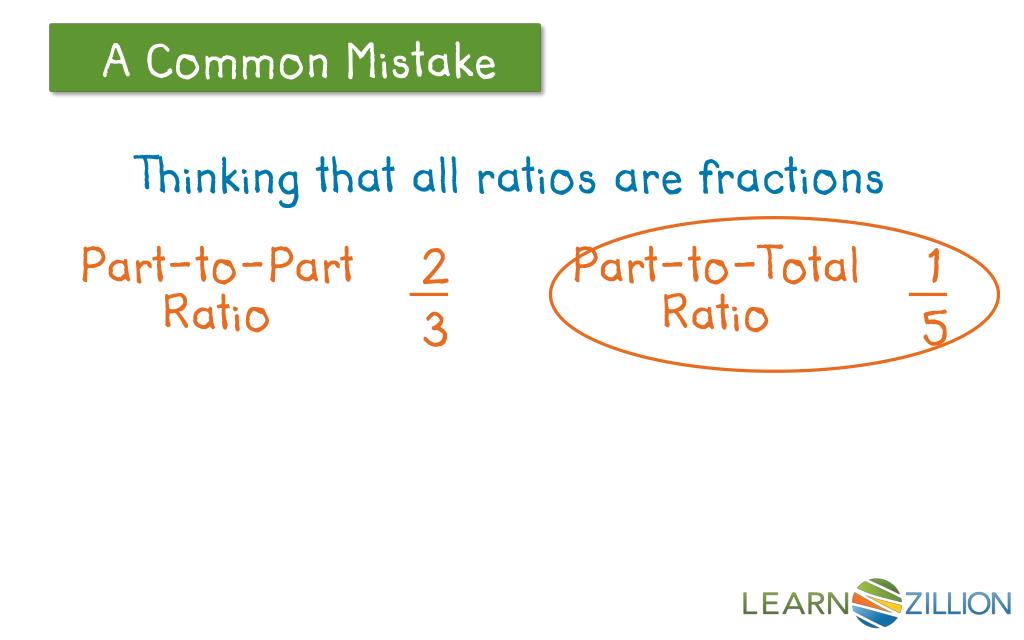 A Common Mistake

Thinking that all ratios are fractions

Part-to-Part Ratio $\frac{2}{3}$

Part-to-Total Ratio $\frac{1}{5}$

LEARNZILLION